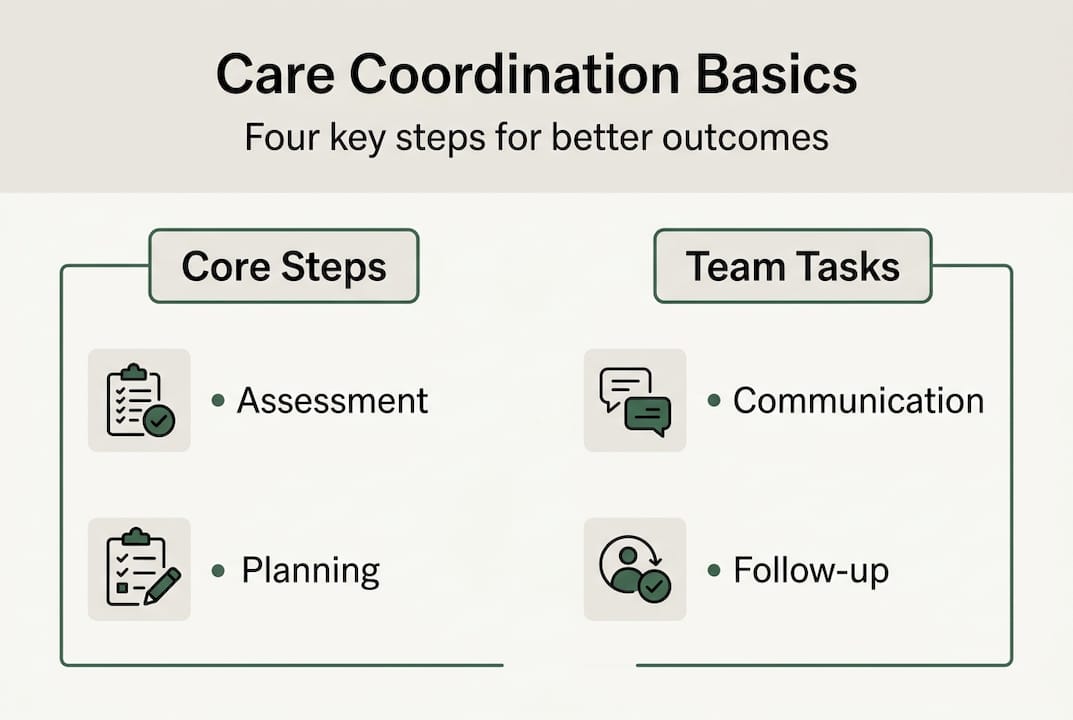 Care Coordination Basics

Four key steps for better outcomes

Core Steps

• Assessment

• Planning

Team Tasks

• Communication

• Follow-up